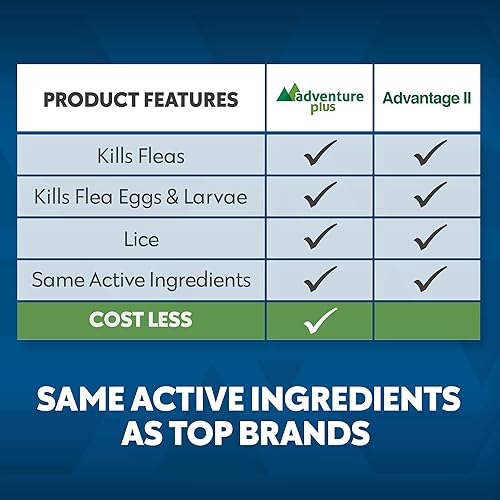 | PRODUCT FEATURES | adventure plus | Advantage II |
|---|---|---|
| Kills Fleas | ✓ | ✓ |
| Kills Flea Eggs & Larvae | ✓ | ✓ |
| Lice | ✓ | ✓ |
| Same Active Ingredients | ✓ | ✓ |
| COST LESS | ✓ | |

SAME ACTIVE INGREDIENTS AS TOP BRANDS